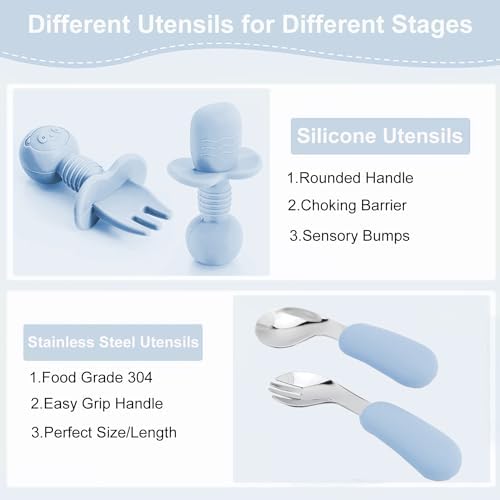 Different Utensils for Different Stages

Silicone Utensils

1.Rounded Handle

2.Choking Barrier

3.Sensory Bumps

Stainless Steel Utensils

1.Food Grade 304

2.Easy Grip Handle

3.Perfect Size/Length